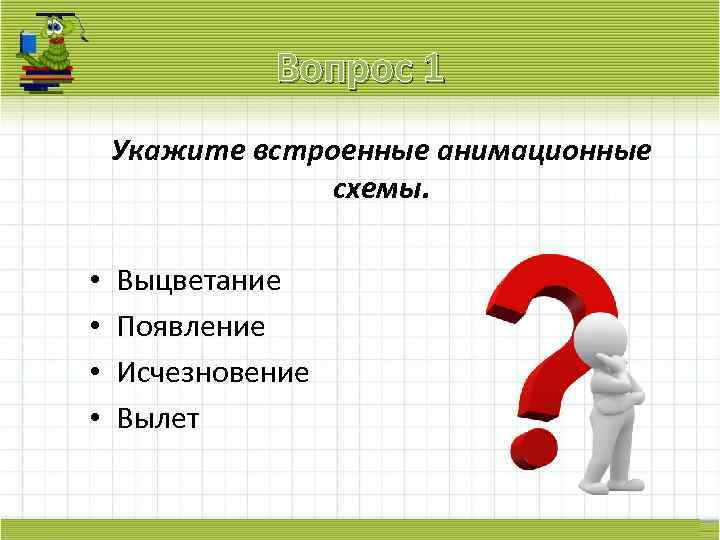 Вопрос 1

Укажите встроенные анимационные схемы.

• Выцветание
• Появление
• Исчезновение
• Вылет